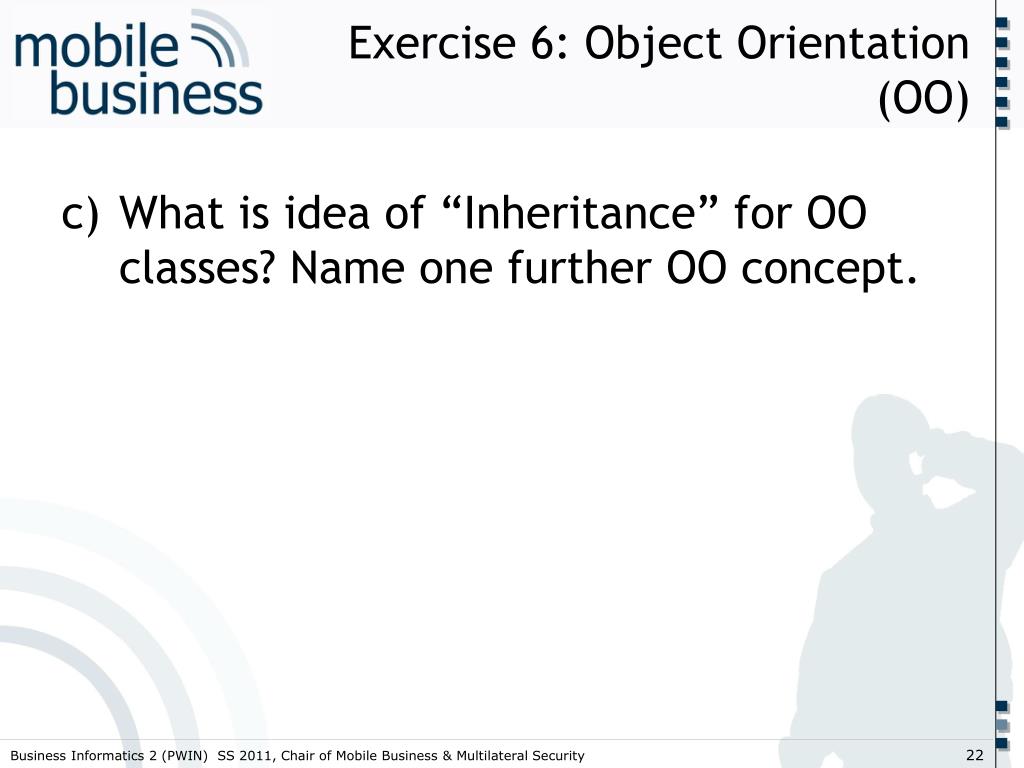 mobile business

Exercise 6: Object Orientation (OO)

c) What is idea of “Inheritance” for OO classes? Name one further OO concept.

Business Informatics 2 (PWIN) SS 2011, Chair of Mobile Business & Multilateral Security

22